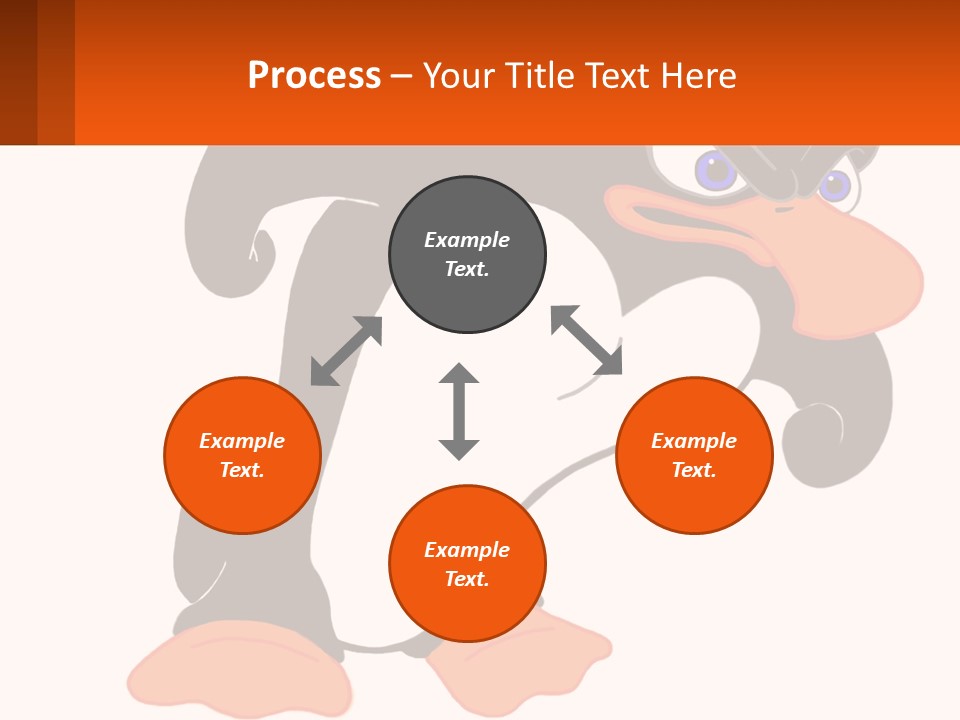 Process – Your Title Text Here

Example Text.

Example Text.

Example Text.

Example Text.